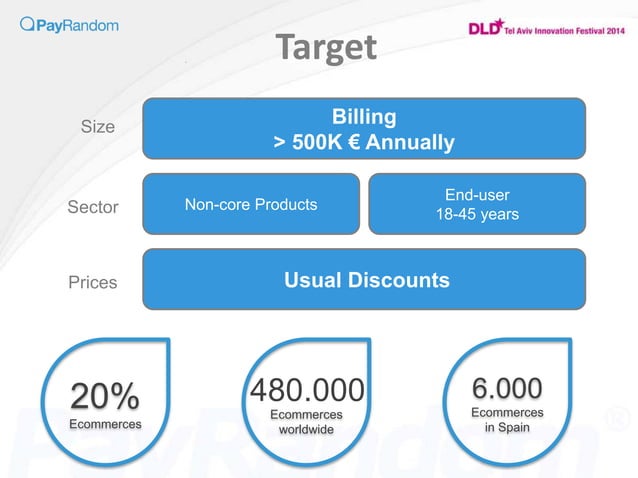 PayRandom

DLD Tel Aviv Innovation Festival 2014

Target

Size

Billing
> 500K € Annually

Sector

Non-core Products

End-user
18-45 years

Prices

Usual Discounts

20%
Ecommerces

480.000
Ecommerces worldwide

6.000
Ecommerces in Spain

PayRandom ®